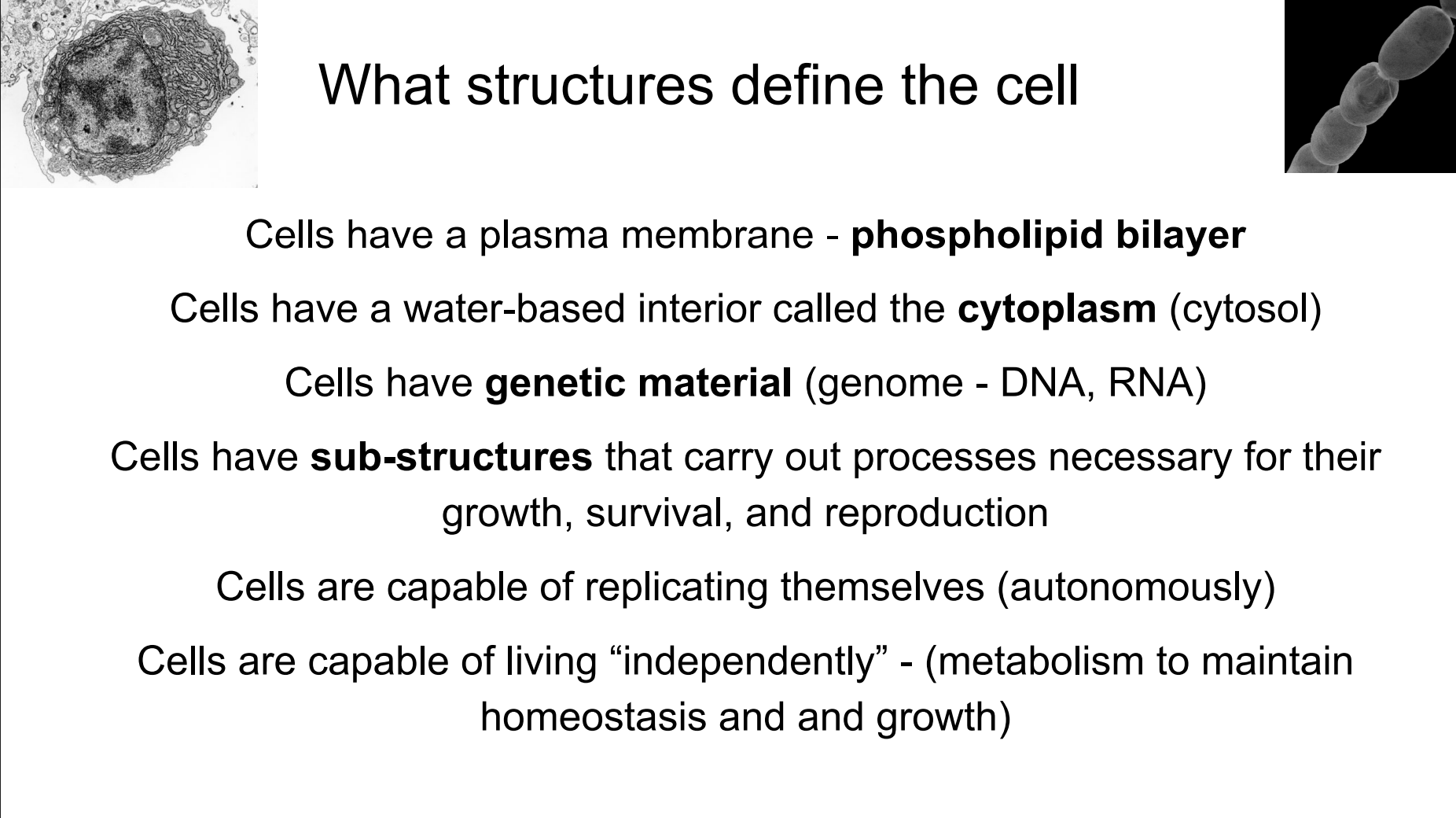 What structures define the cell

Cells have a plasma membrane - phospholipid bilayer

Cells have a water-based interior called the cytoplasm (cytosol)

Cells have genetic material (genome - DNA, RNA)

Cells have sub-structures that carry out processes necessary for their growth, survival, and reproduction

Cells are capable of replicating themselves (autonomously)

Cells are capable of living “independently” - (metabolism to maintain homeostasis and and growth)